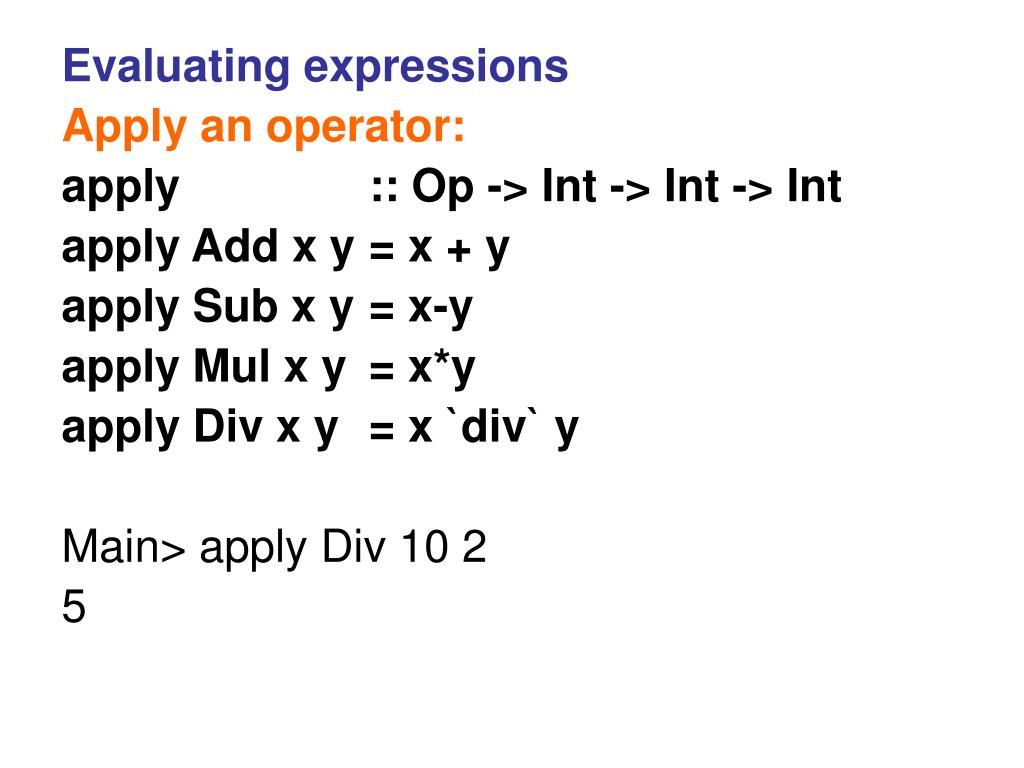 Evaluating expressions
Apply an operator:

apply :: Op -> Int -> Int -> Int
apply Add x y = x + y
apply Sub x y = x-y
apply Mul x y = x*y
apply Div x y = x `div` y

Main> apply Div 10 2
5